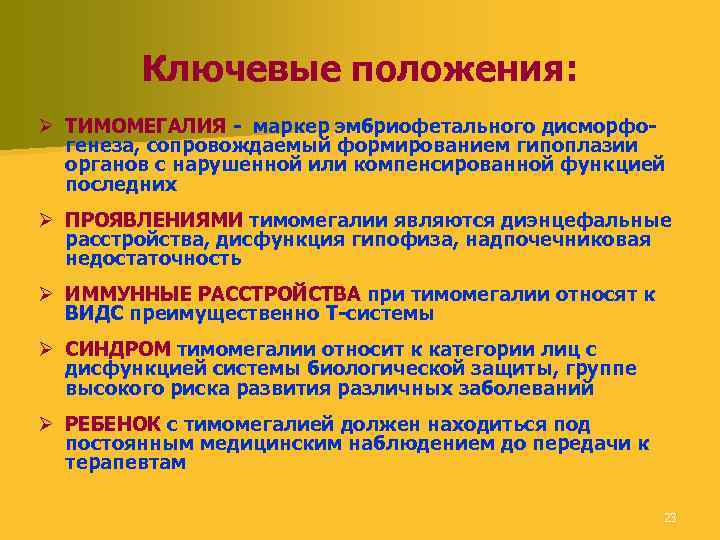 Ключевые положения:

➢ ТИМОМЕГАЛИЯ - маркер эмбриофетального дисморфогенеза, сопровождаемый формированием гипоплазии органов с нарушенной или компенсированной функцией последних

➢ ПРОЯВЛЕНИЯМИ тимомегалии являются диэнцефальные расстройства, дисфункция гипофиза, надпочечниковая недостаточность

➢ ИММУННЫЕ РАССТРОЙСТВА при тимомегалии относят к ВИДС преимущественно Т-системы

➢ СИНДРОМ тимомегалии относит к категории лиц с дисфункцией системы биологической защиты, группе высокого риска развития различных заболеваний

➢ РЕБЕНОК с тимомегалией должен находиться под постоянным медицинским наблюдением до передачи к терапевтам

23